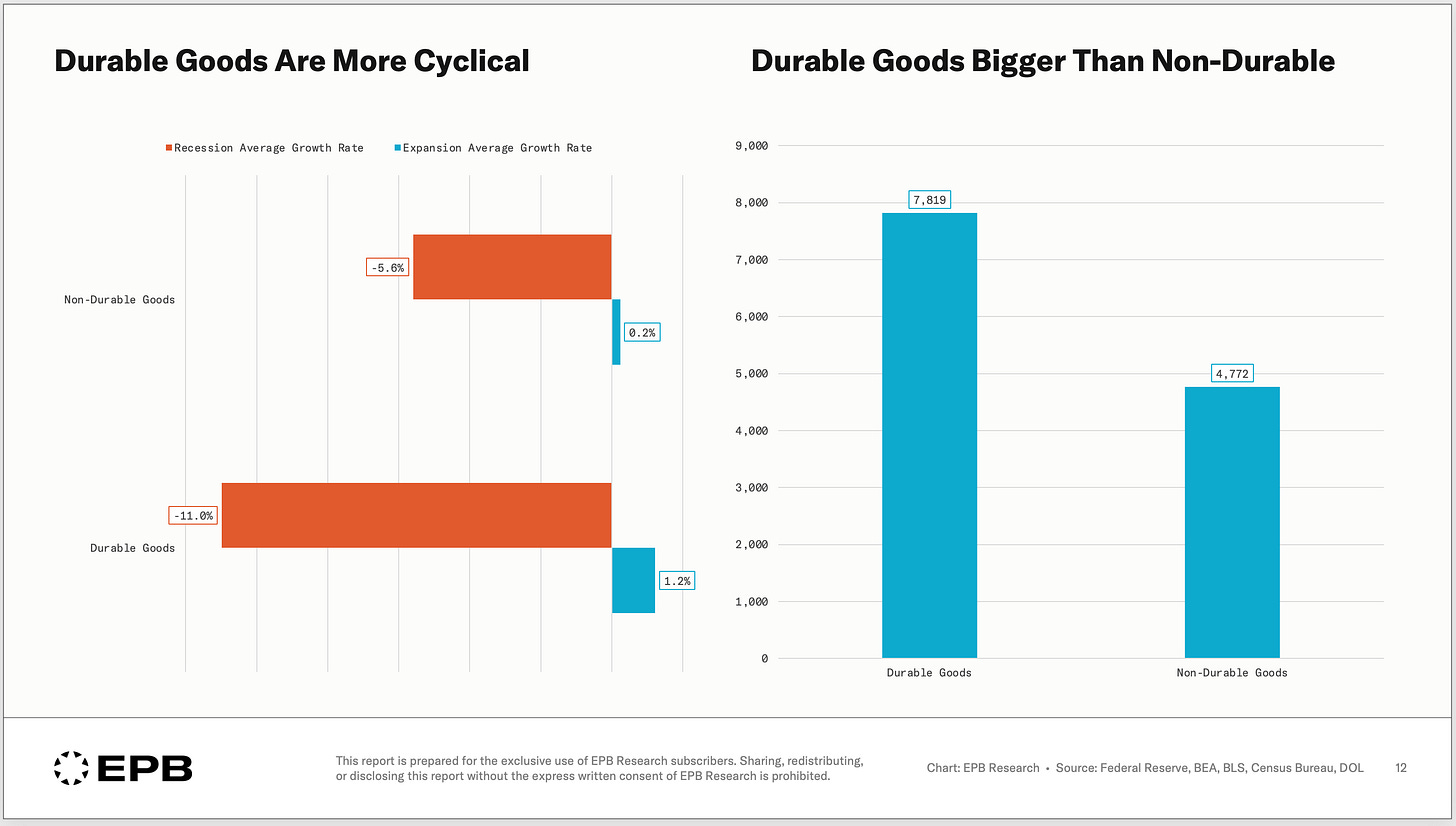 Durable Goods Are More Cyclical

Recession Average Growth Rate
Expansion Average Growth Rate

Non-Durable Goods
-5.6%
0.2%

Durable Goods
-11.0%
1.2%

Durable Goods Bigger Than Non-Durable

9,000
8,000
7,000
6,000
5,000
4,000
3,000
2,000
1,000
0

7,819
4,772

Durable Goods
Non-Durable Goods

EPB

This report is prepared for the exclusive use of EPB Research subscribers. Sharing, redistributing, or disclosing this report without the express written consent of EPB Research is prohibited.

Chart: EPB Research • Source: Federal Reserve, BEA, BLS, Census Bureau, DOL

12